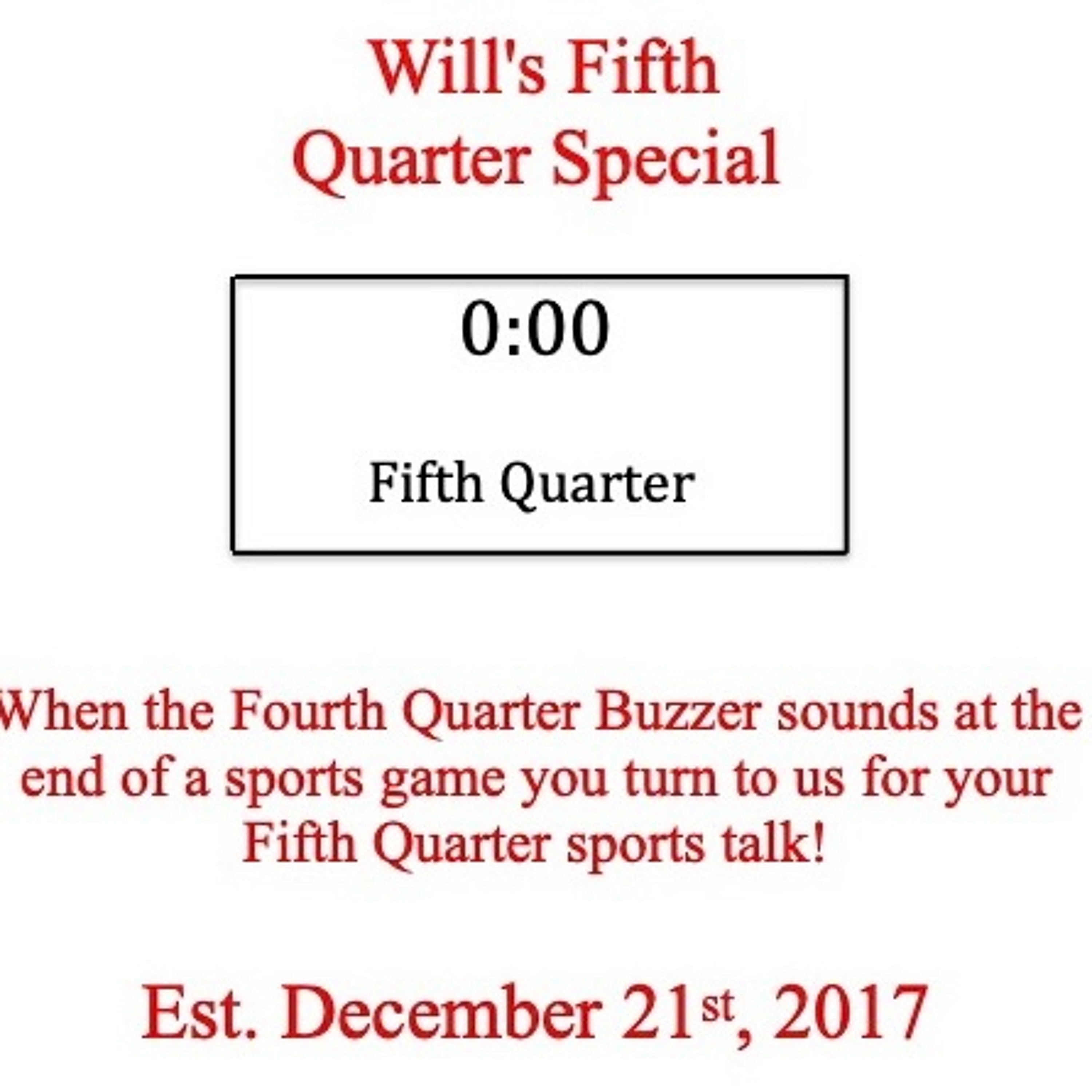 Will's Fifth Quarter Special

0:00

Fifth Quarter

When the Fourth Quarter Buzzer sounds at the end of a sports game you turn to us for your Fifth Quarter sports talk!

Est. December 21st, 2017